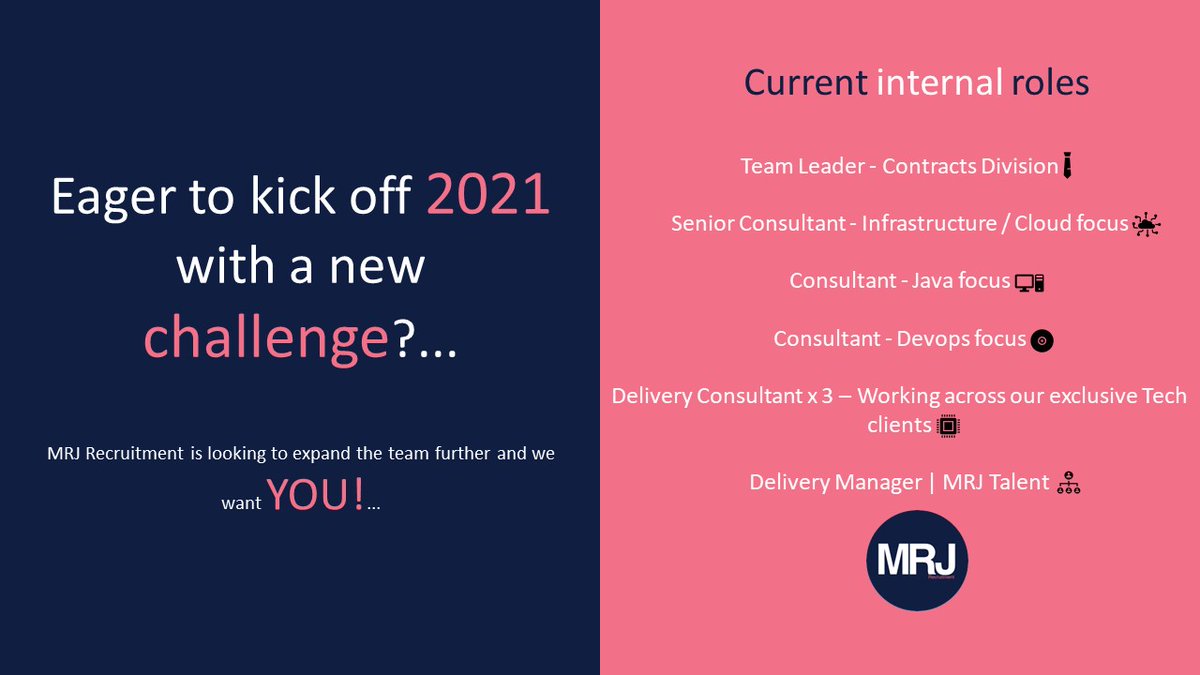 Eager to kick off 2021 with a new challenge?...

MRJ Recruitment is looking to expand the team further and we want YOU!...

Current internal roles

Team Leader - Contracts Division

Senior Consultant - Infrastructure / Cloud focus

Consultant - Java focus

Consultant - Devops focus

Delivery Consultant x 3 – Working across our exclusive Tech clients

Delivery Manager | MRJ Talent

MRJ
Recruitment